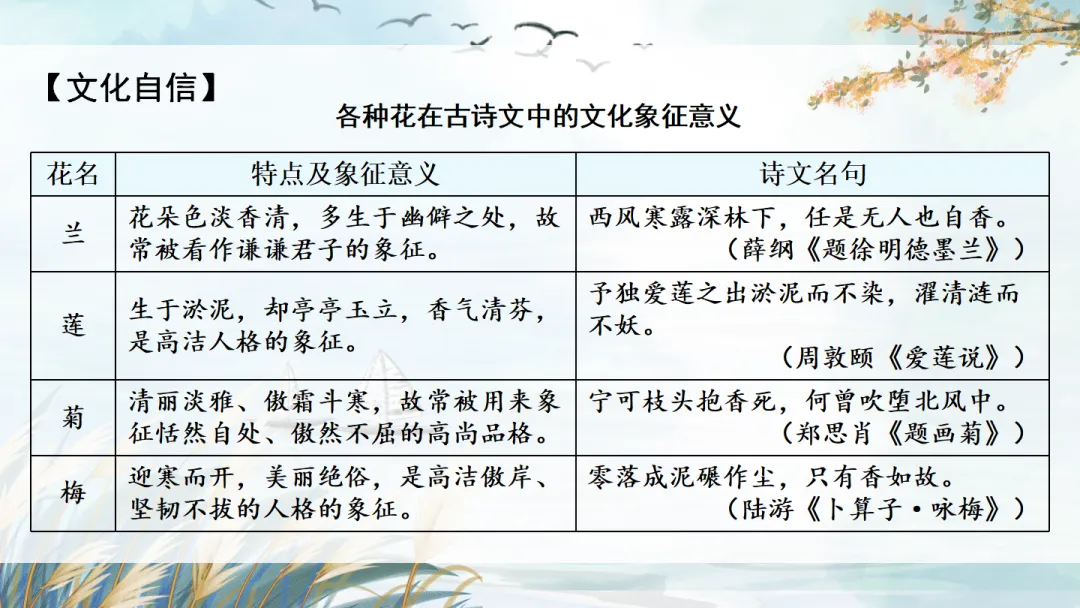 【文化自信】

各种花在古诗文中的文化象征意义

| 花名 | 特点及象征意义 | 诗文名句 |
|---|---|---|
| 兰 | 花朵色淡香清，多生于幽僻之处，故常被看作谦谦君子的象征。 | 西风寒露深林下，任是无人也自香。（薛纲《题徐明德墨兰》） |
| 莲 | 生于淤泥，却亭亭玉立，香气清芬，是高洁人格的象征。 | 予独爱莲之出淤泥而不染，濯清涟而不妖。（周敦颐《爱莲说》） |
| 菊 | 清丽淡雅、傲霜斗寒，故常被用来象征恬然自处、傲然不屈的高尚品格。 | 宁可枝头抱香死，何曾吹堕北风中。（郑思肖《题画菊》） |
| 梅 | 迎寒而开，美丽绝俗，是高洁傲岸、坚韧不拔的人格的象征。 | 零落成泥碾作尘，只有香如故。（陆游《卜算子·咏梅》） |